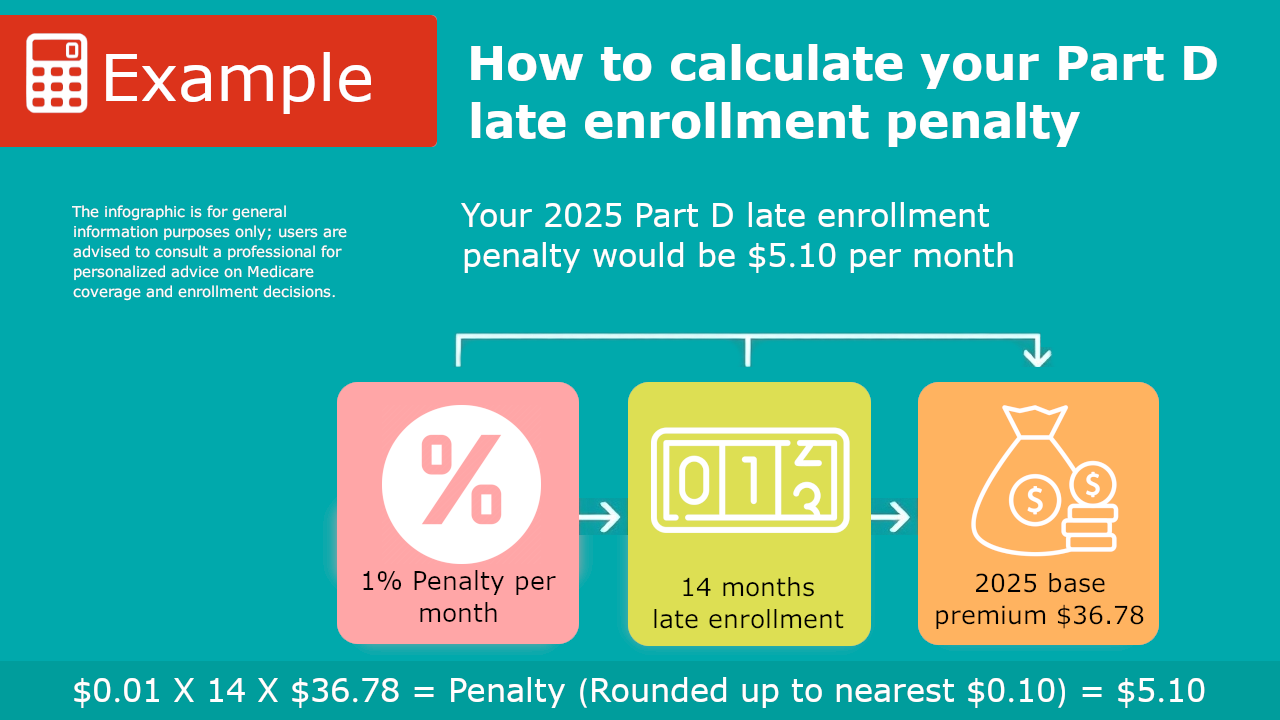 Example

How to calculate your Part D late enrollment penalty

The infographic is for general information purposes only; users are advised to consult a professional for personalized advice on Medicare coverage and enrollment decisions.

Your 2025 Part D late enrollment penalty would be \$5.10 per month

%

1% Penalty per month

0 1 2 3

14 months late enrollment

\$ \$

2025 base premium \$36.78

\$0.01 X 14 X \$36.78 = Penalty (Rounded up to nearest \$0.10) = \$5.10